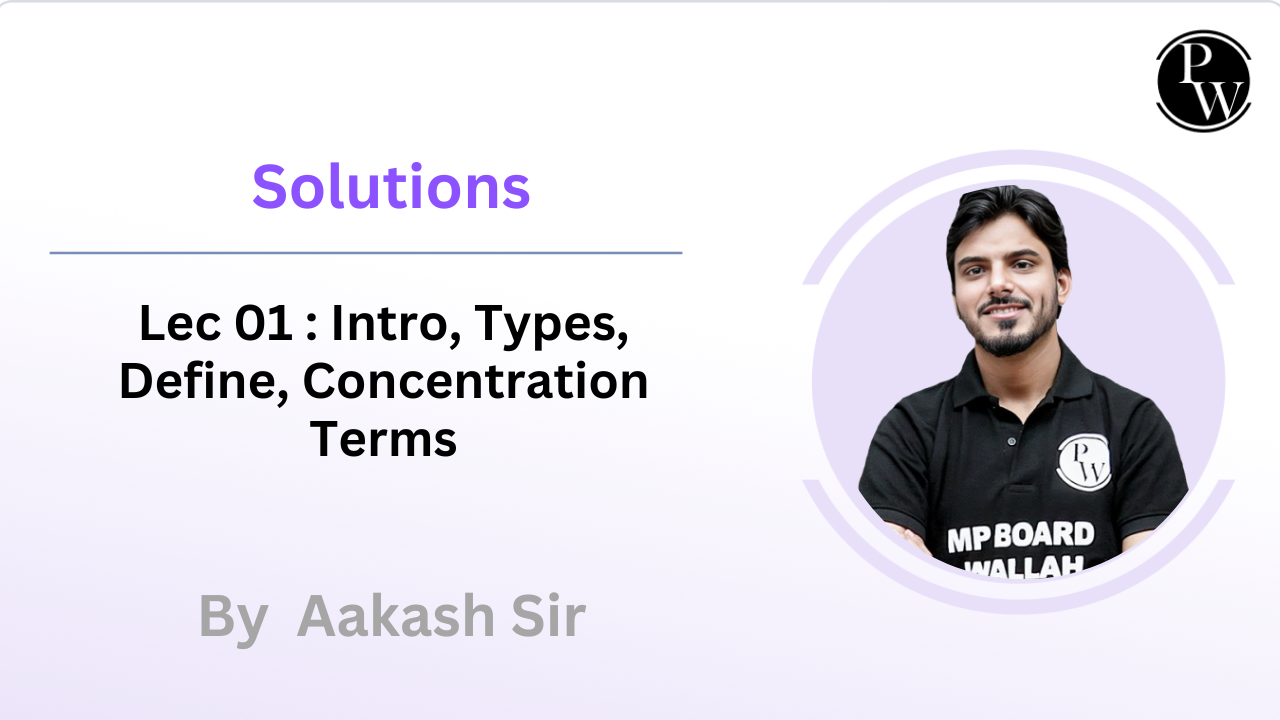 PW

Solutions

Lec 01 : Intro, Types, Define, Concentration Terms

By Aakash Sir

PW
MP BOARD
WALLAH